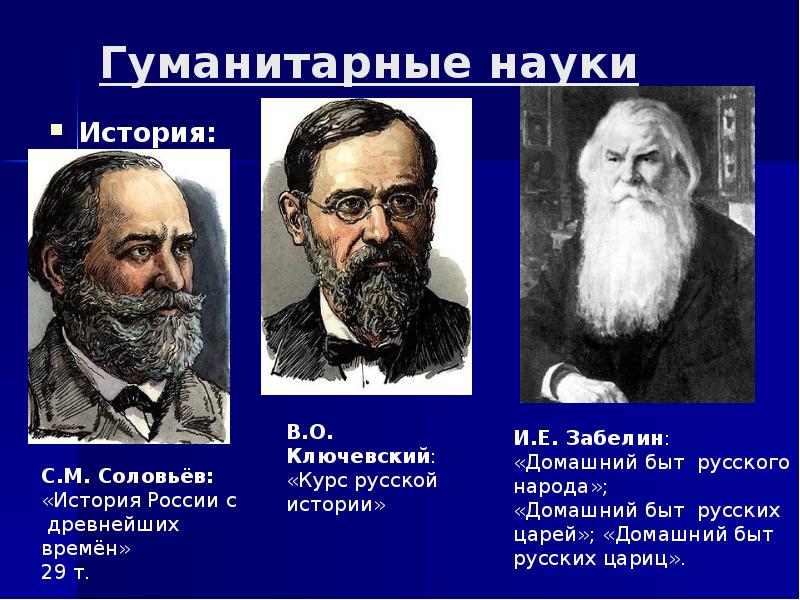 Гуманитарные науки

История:

С.М. Соловьёв:
«История России с древнейших времён»
29 т.

В.О. Ключевский:
«Курс русской истории»

И.Е. Забелин:
«Домашний быт русского народа»;
«Домашний быт русских царей»; «Домашний быт русских цариц».